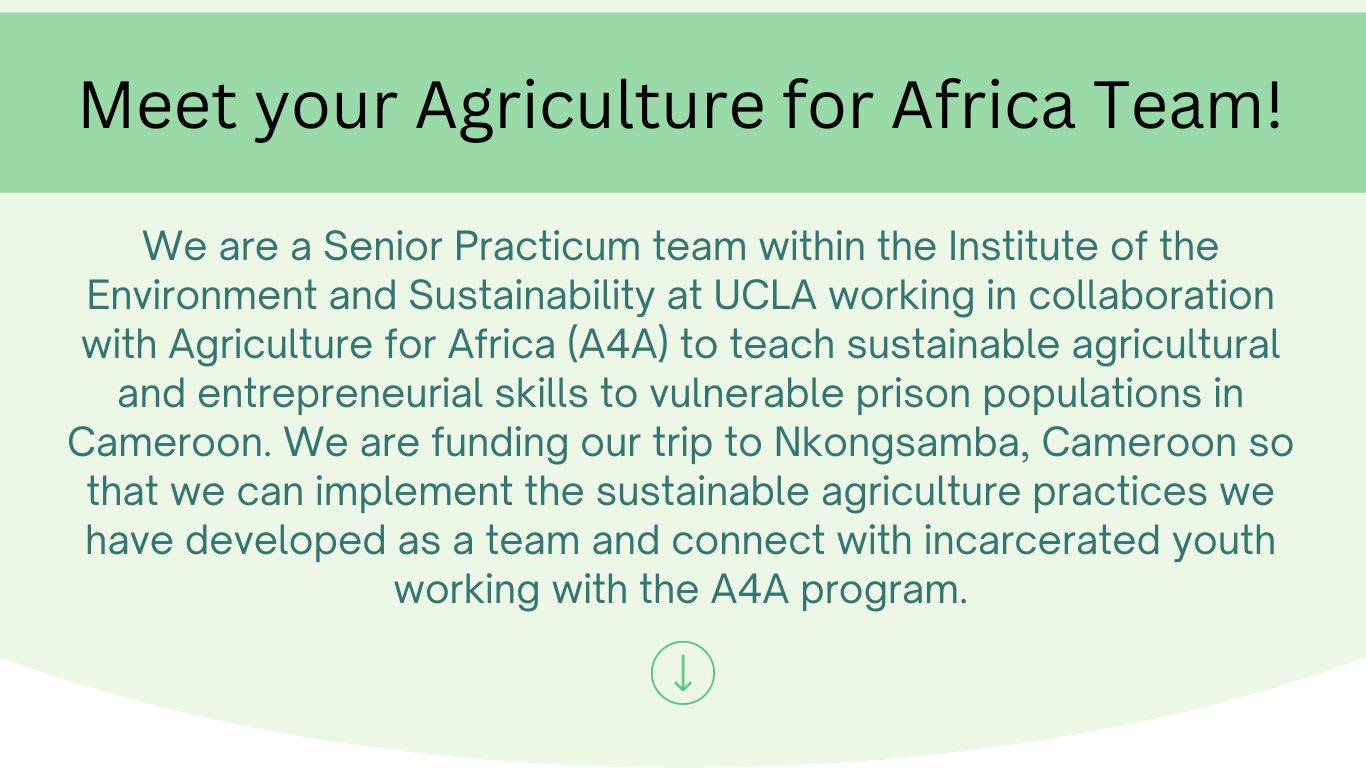 Meet your Agriculture for Africa Team!

We are a Senior Practicum team within the Institute of the Environment and Sustainability at UCLA working in collaboration with Agriculture for Africa (A4A) to teach sustainable agricultural and entrepreneurial skills to vulnerable prison populations in Cameroon. We are funding our trip to Nkongsamba, Cameroon so that we can implement the sustainable agriculture practices we have developed as a team and connect with incarcerated youth working with the A4A program.